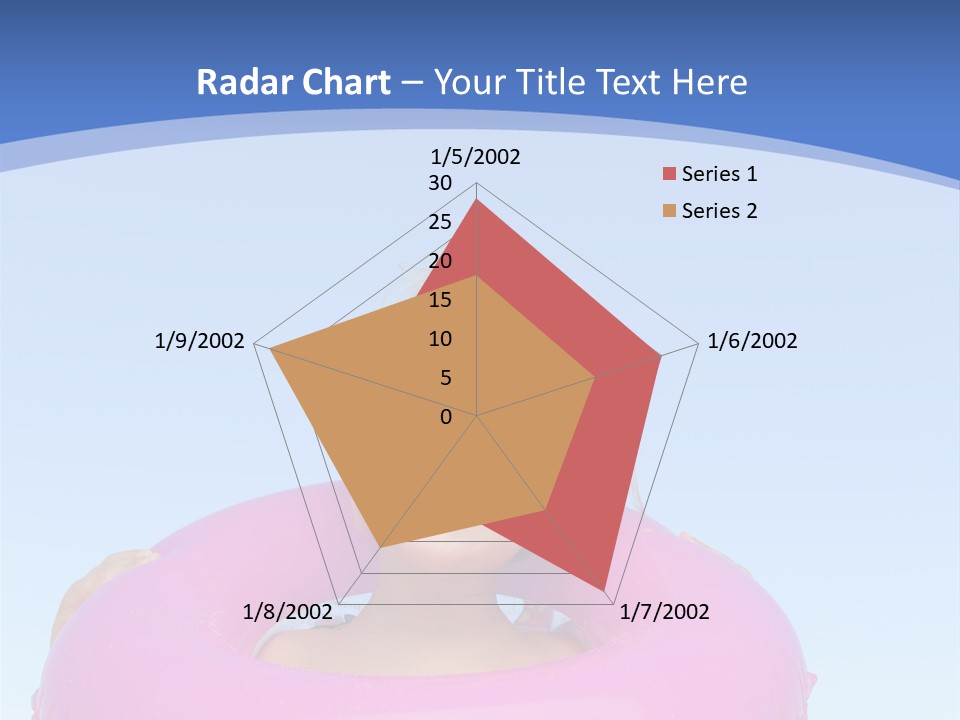 Radar Chart – Your Title Text Here

1/5/2002
30
25
20
15
10
5
0
1/6/2002
1/7/2002
1/8/2002
1/9/2002

Series 1
Series 2